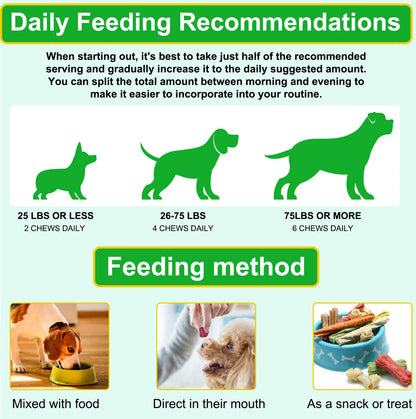 Daily Feeding Recommendations

When starting out, it's best to take just half of the recommended serving and gradually increase it to the daily suggested amount. You can split the total amount between morning and evening to make it easier to incorporate into your routine.

25 LBS OR LESS
2 CHEWS DAILY

26-75 LBS
4 CHEWS DAILY

75LBS OR MORE
6 CHEWS DAILY

Feeding method

Mixed with food

Direct in their mouth

As a snack or treat